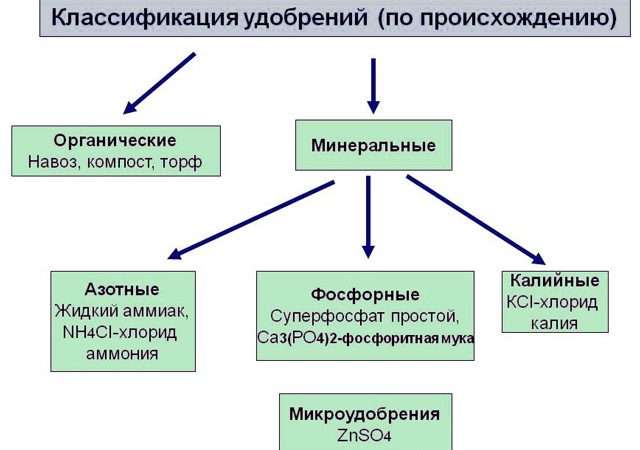 Классификация удобрений (по происхождению)

Органические
Навоз, компост, торф

Минеральные

Азотные
Жидкий аммиак, $NH_4Cl$-хлорид аммония

Фосфорные
Суперфосфат простой, $Ca_3(PO_4)_2$-фосфоритная мука

Калийные
$KCl$-хлорид калия

Микроудобрения
$ZnSO_4$